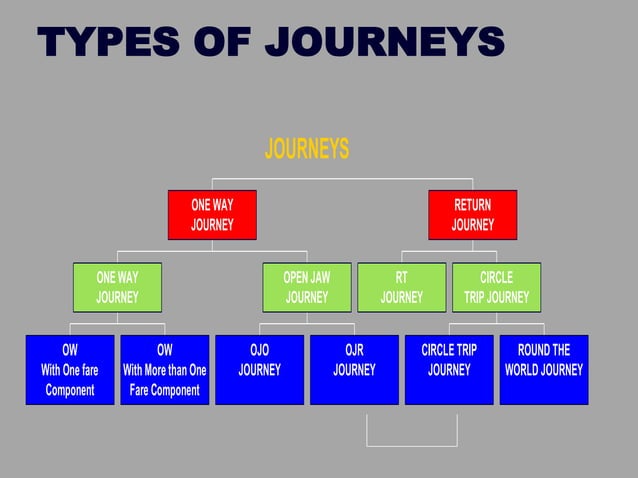 TYPES OF JOURNEYS

JOURNEYS

ONE WAY JOURNEY

RETURN JOURNEY

ONE WAY JOURNEY

OPEN JAW JOURNEY

RT JOURNEY

CIRCLE TRIP JOURNEY

OW With One fare Component

OW With More than One Fare Component

OJO JOURNEY

OJR JOURNEY

CIRCLE TRIP JOURNEY

ROUND THE WORLD JOURNEY